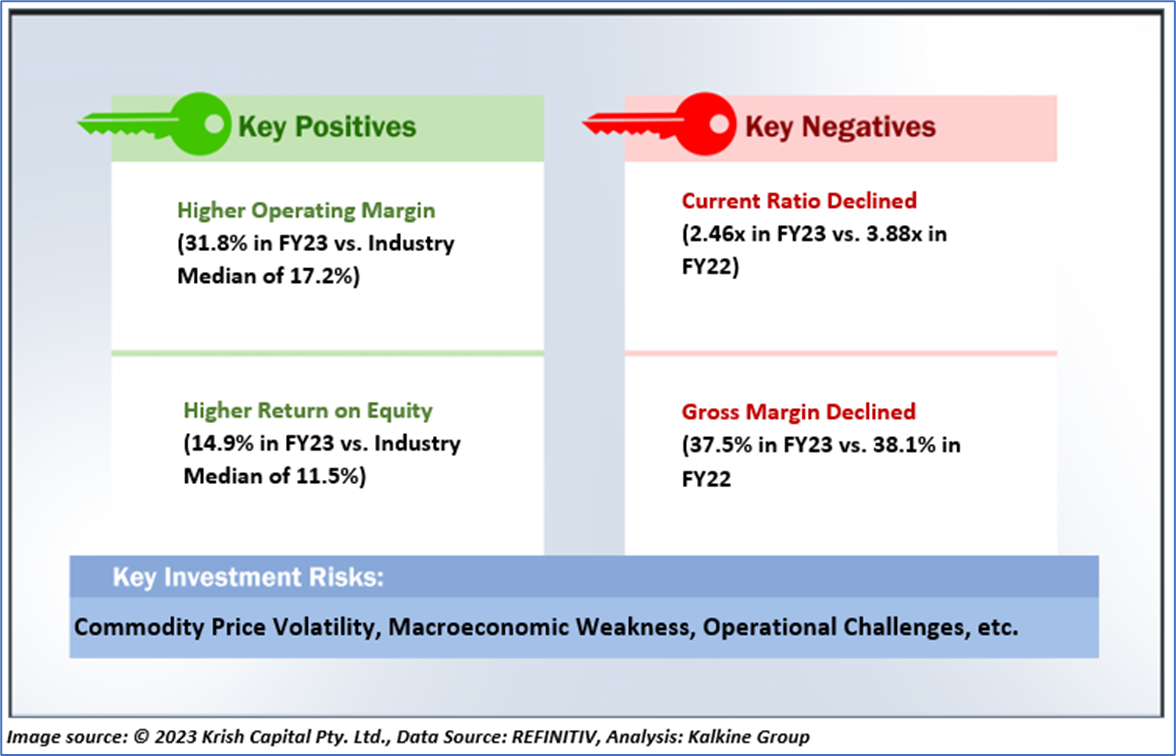 Key Positives

Higher Operating Margin
(31.8% in FY23 vs. Industry Median of 17.2%)

Higher Return on Equity
(14.9% in FY23 vs. Industry Median of 11.5%)

Key Negatives

Current Ratio Declined
(2.46x in FY23 vs. 3.88x in FY22)

Gross Margin Declined
(37.5% in FY23 vs. 38.1% in FY22

Key Investment Risks:

Commodity Price Volatility, Macroeconomic Weakness, Operational Challenges, etc.

Image source: © 2023 Krish Capital Pty. Ltd., Data Source: REFINITIV, Analysis: Kalkine Group